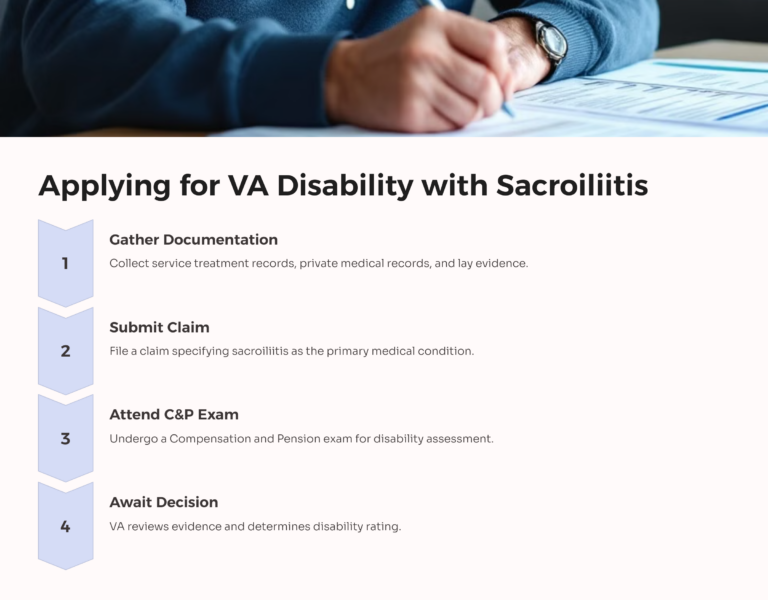 Applying for VA Disability with Sacroiliitis

1

Gather Documentation

Collect service treatment records, private medical records, and lay evidence.

2

Submit Claim

File a claim specifying sacroiliitis as the primary medical condition.

3

Attend C&P Exam

Undergo a Compensation and Pension exam for disability assessment.

4

Await Decision

VA reviews evidence and determines disability rating.